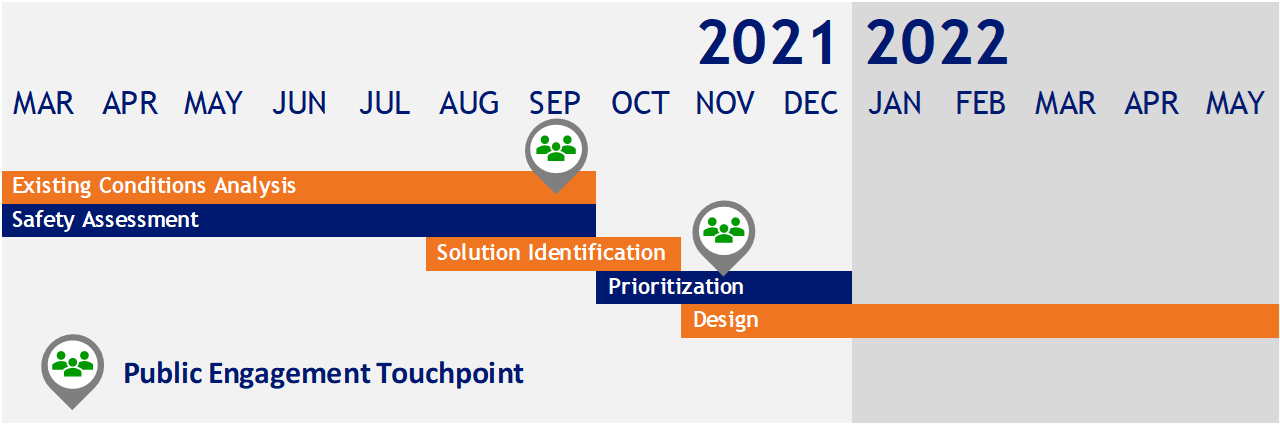 2021 2022

MAR APR MAY JUN JUL AUG SEP OCT NOV DEC JAN FEB MAR APR MAY

Existing Conditions Analysis

Safety Assessment

Solution Identification

Prioritization

Design

Public Engagement Touchpoint